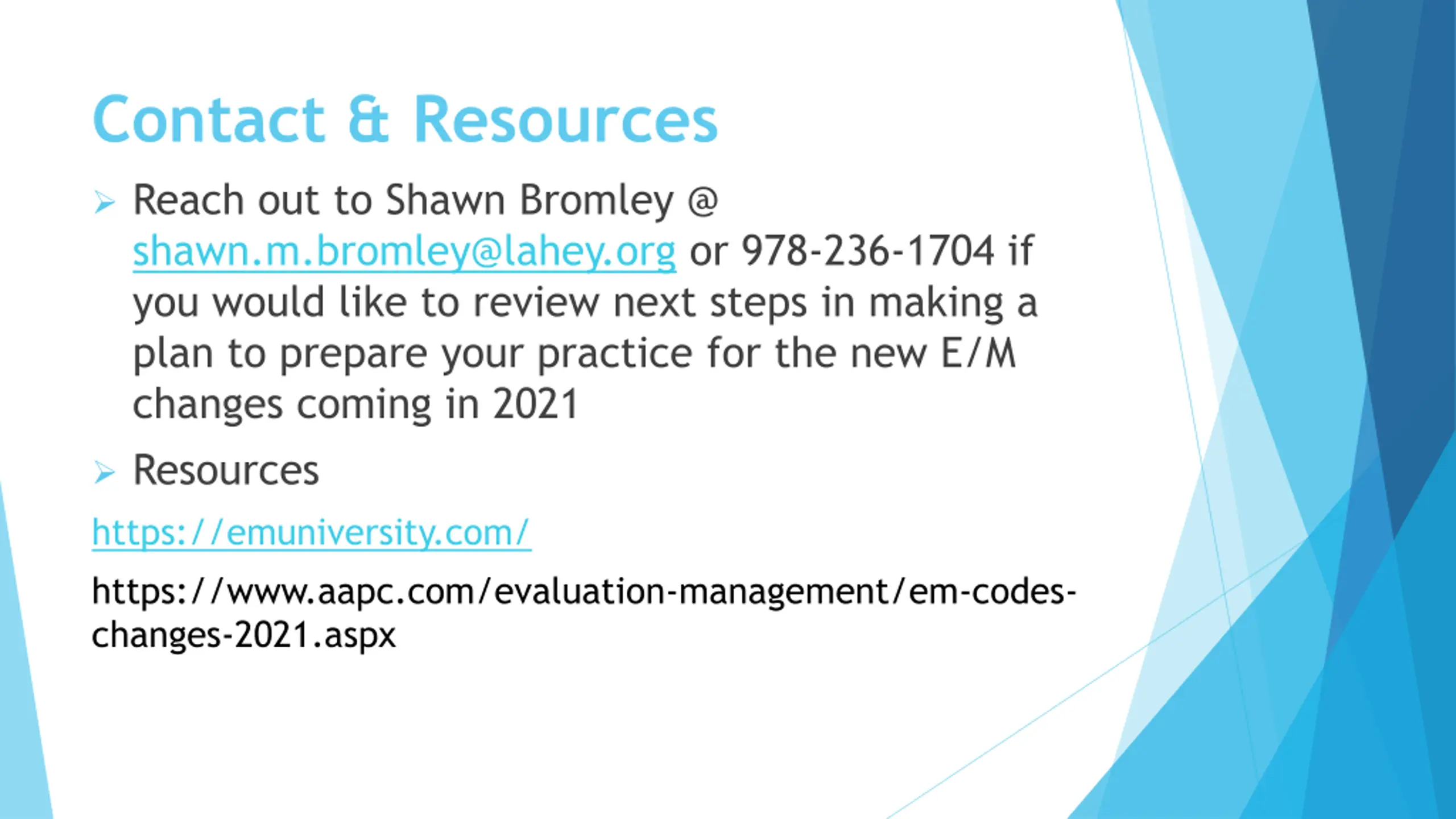 Contact & Resources

Reach out to Shawn Bromley @ shawn.m.bromley@lahey.org or 978-236-1704 if you would like to review next steps in making a plan to prepare your practice for the new E/M changes coming in 2021

Resources

https://emuniversity.com/

https://www.aapc.com/evaluation-management/em-codes-changes-2021.aspx